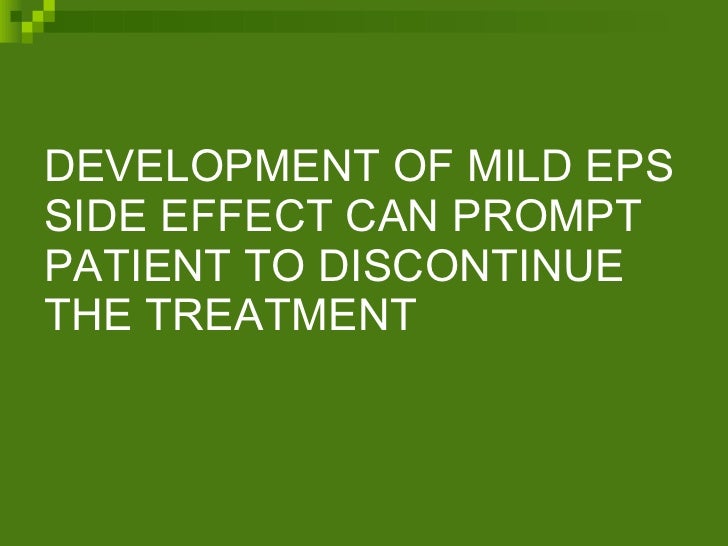 DEVELOPMENT OF MILD EPS SIDE EFFECT CAN PROMPT PATIENT TO DISCONTINUE THE TREATMENT